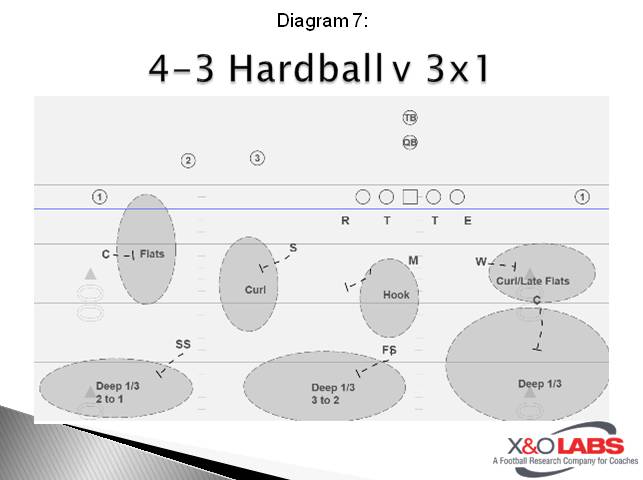 Diagram 7:

4-3 Hardball v 3x1

TB
QB
2
3
1
1
R T T E
C
Flats
S
Curl
M
Hook
W
Curl/Late Flats
C
SS
FS
Deep 1/3
2 to 1
Deep 1/3
3 to 2
Deep 1/3

X&O LABS
A Football Research Company for Coaches